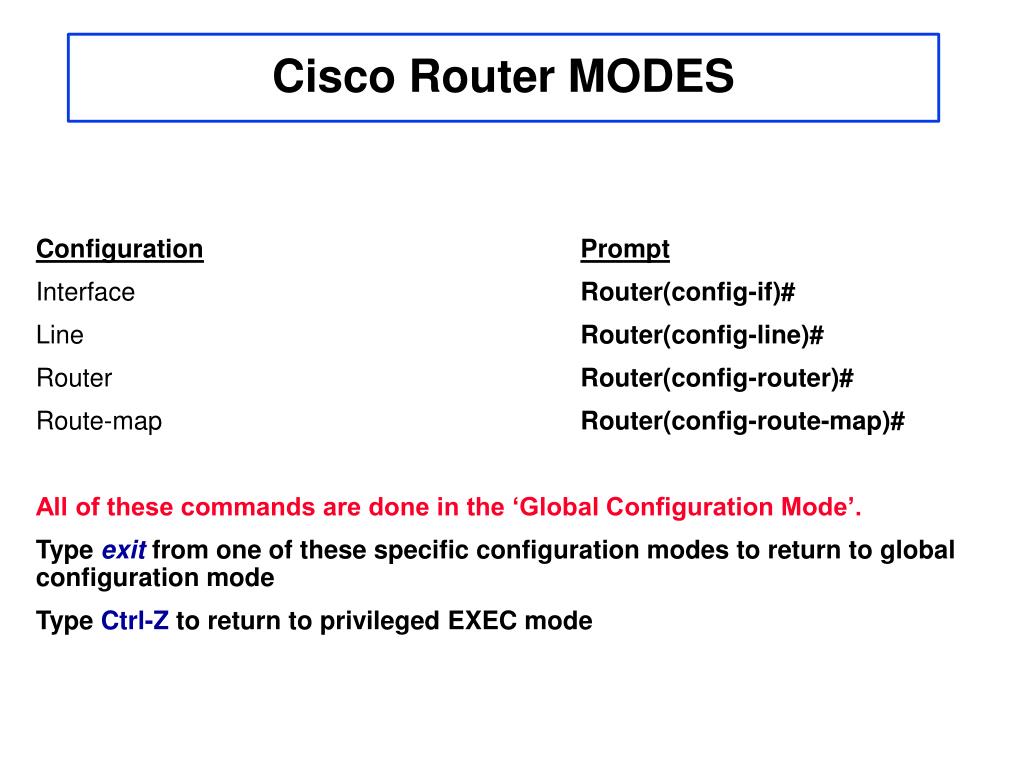 Cisco Router MODES

| Configuration | Prompt |
|---|---|
| Interface | Router(config-if)# |
| Line | Router(config-line)# |
| Router | Router(config-router)# |
| Route-map | Router(config-route-map)# |

All of these commands are done in the ‘Global Configuration Mode’.

Type exit from one of these specific configuration modes to return to global configuration mode

Type Ctrl-Z to return to privileged EXEC mode